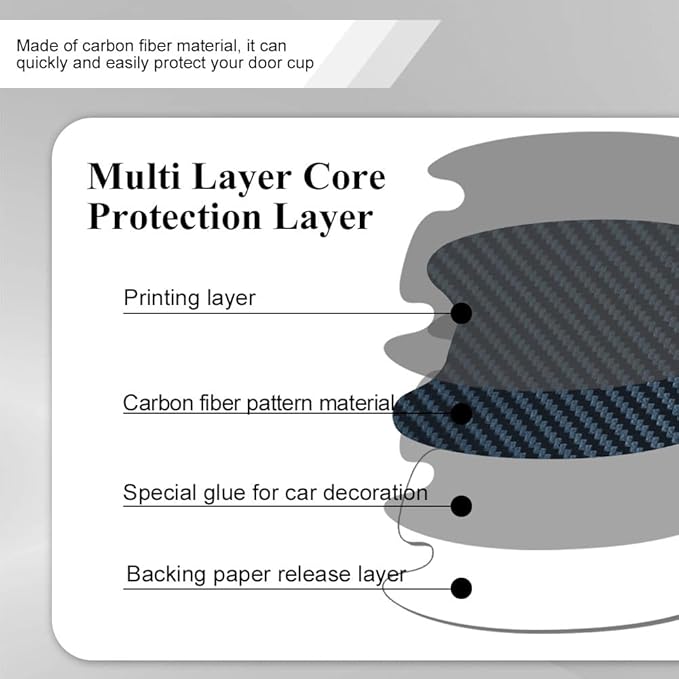 Made of carbon fiber material, it can quickly and easily protect your door cup

Multi Layer Core Protection Layer

Printing layer

Carbon fiber pattern material

Special glue for car decoration

Backing paper release layer